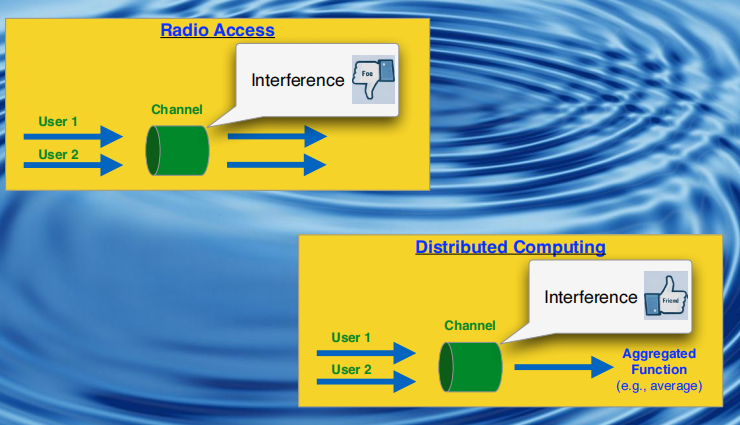 Radio Access

Interference

Foe

Channel

User 1

User 2

Distributed Computing

Interference

Friend

Channel

User 1

User 2

Aggregated Function (e.g., average)